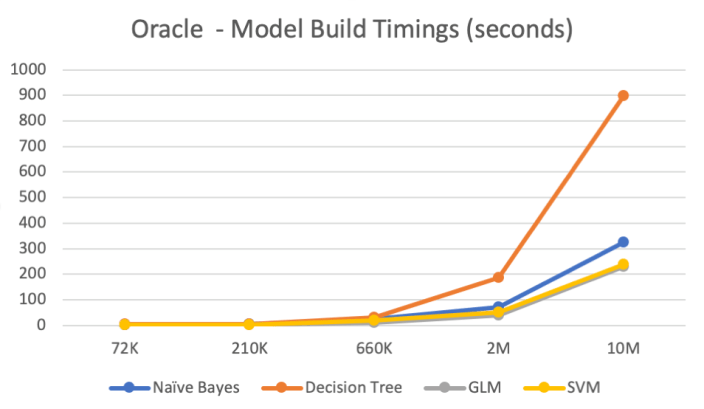 Oracle - Model Build Timings (seconds)

1000
900
800
700
600
500
400
300
200
100
0

72K
210K
660K
2M
10M

Naïve Bayes
Decision Tree
GLM
SVM